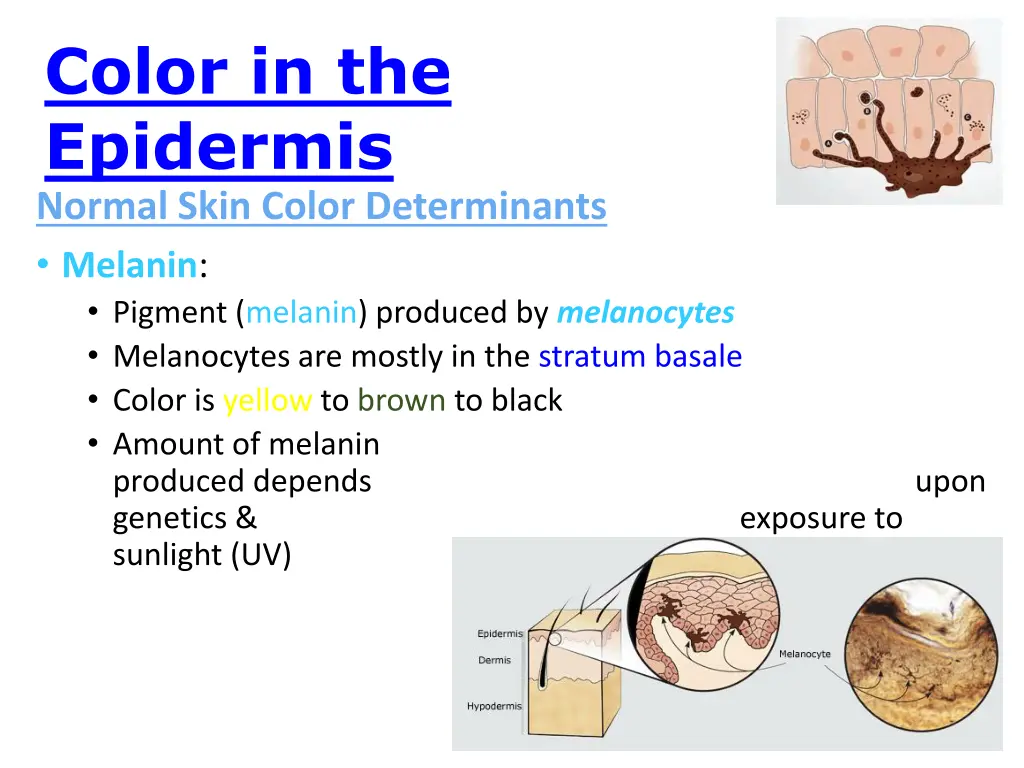 Color in the Epidermis

Normal Skin Color Determinants

• Melanin:
  • Pigment (melanin) produced by melanocytes
  • Melanocytes are mostly in the stratum basale
  • Color is yellow to brown to black
  • Amount of melanin produced depends upon genetics & exposure to sunlight (UV)

Epidermis
Dermis
Hypodermis
Melanocyte